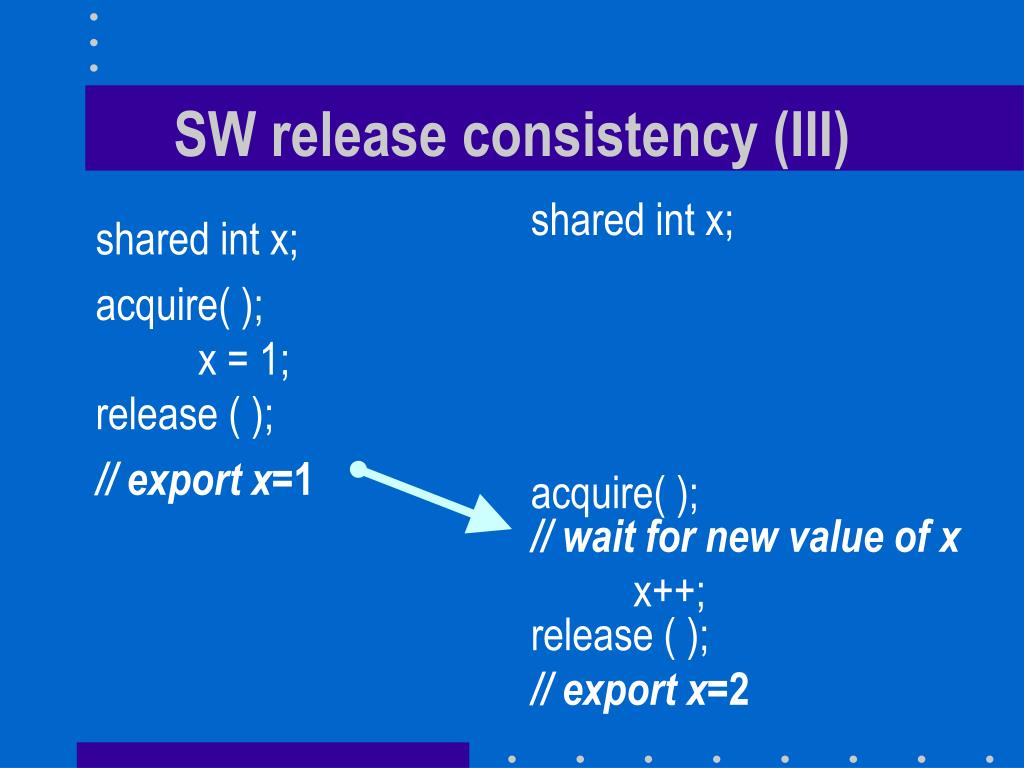 SW release consistency (III)

shared int x;

acquire( );
x = 1;
release ( );

// export x=1

shared int x;

acquire( );
// wait for new value of x
x++;
release ( );
// export x=2